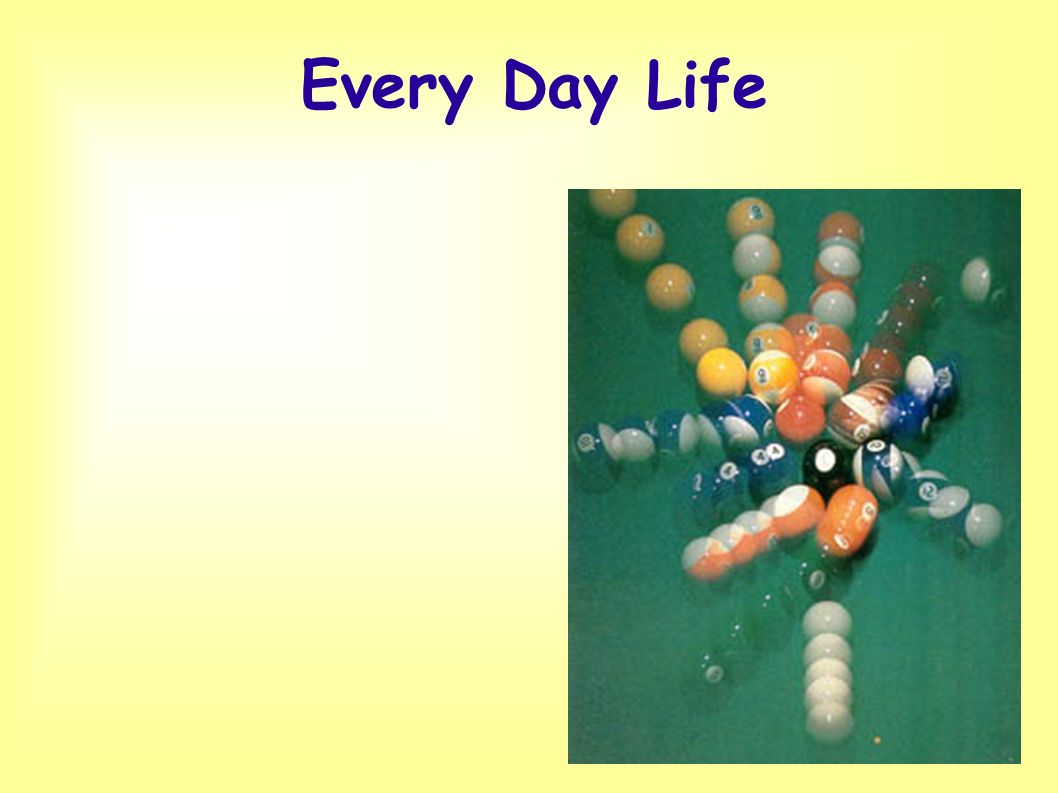 Every Day Life